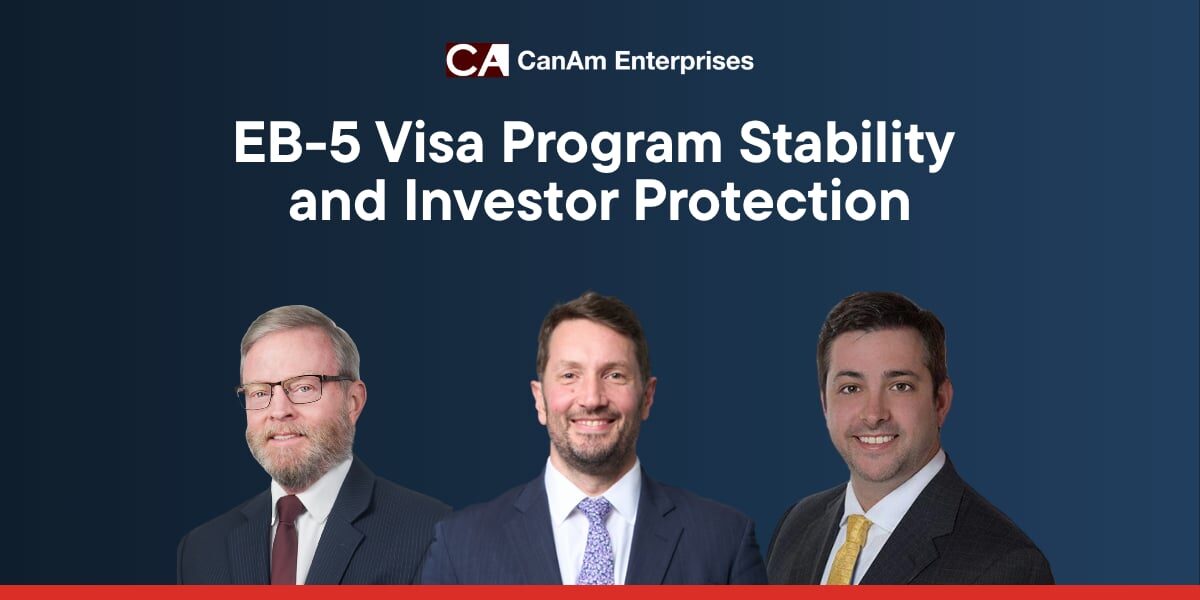 CA CanAm Enterprises

EB-5 Visa Program Stability and Investor Protection